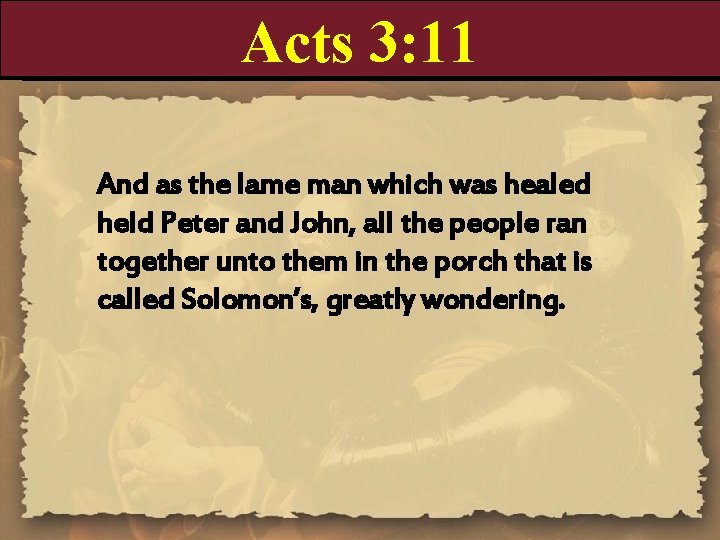 Acts 3:11

And as the lame man which was healed held Peter and John, all the people ran together unto them in the porch that is called Solomon's, greatly wondering.